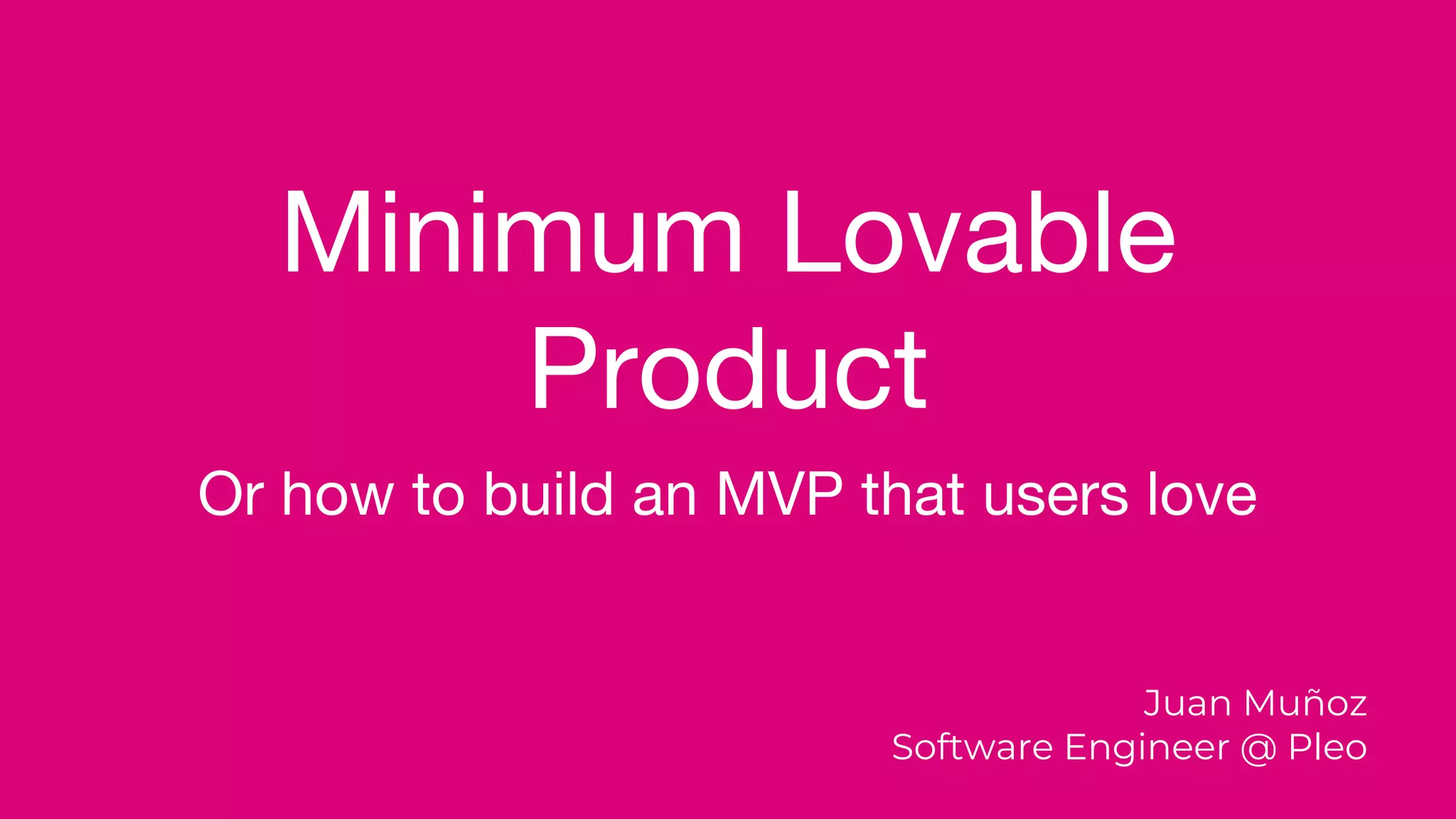 Minimum Lovable Product

Or how to build an MVP that users love

Juan Muñoz
Software Engineer @ Pleo